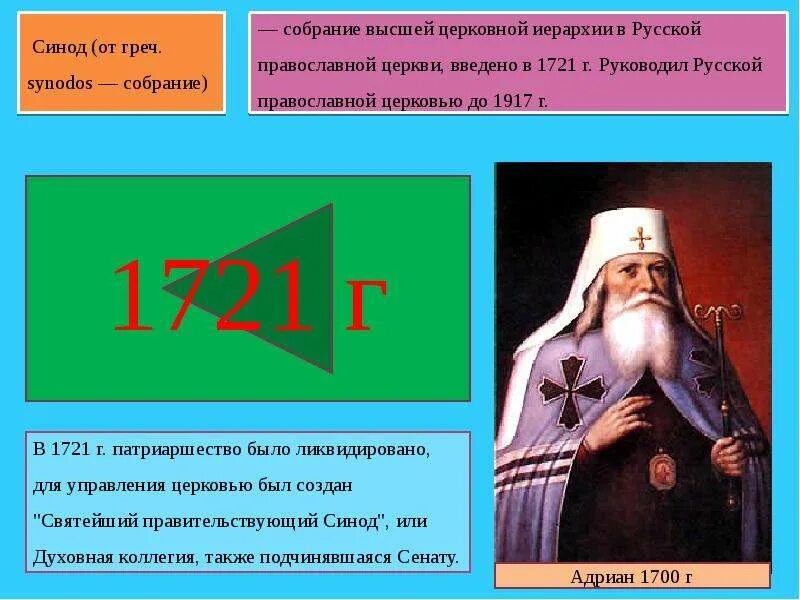 Синод (от греч. synodos — собрание)

— собрание высшей церковной иерархии в Русской православной церкви, введено в 1721 г. Руководил Русской православной церковью до 1917 г.

1721 г

В 1721 г. патриаршество было ликвидировано, для управления церковью был создан "Святейший правительствующий Синод", или Духовная коллегия, также подчинявшаяся Сенату.

Адриан 1700 г